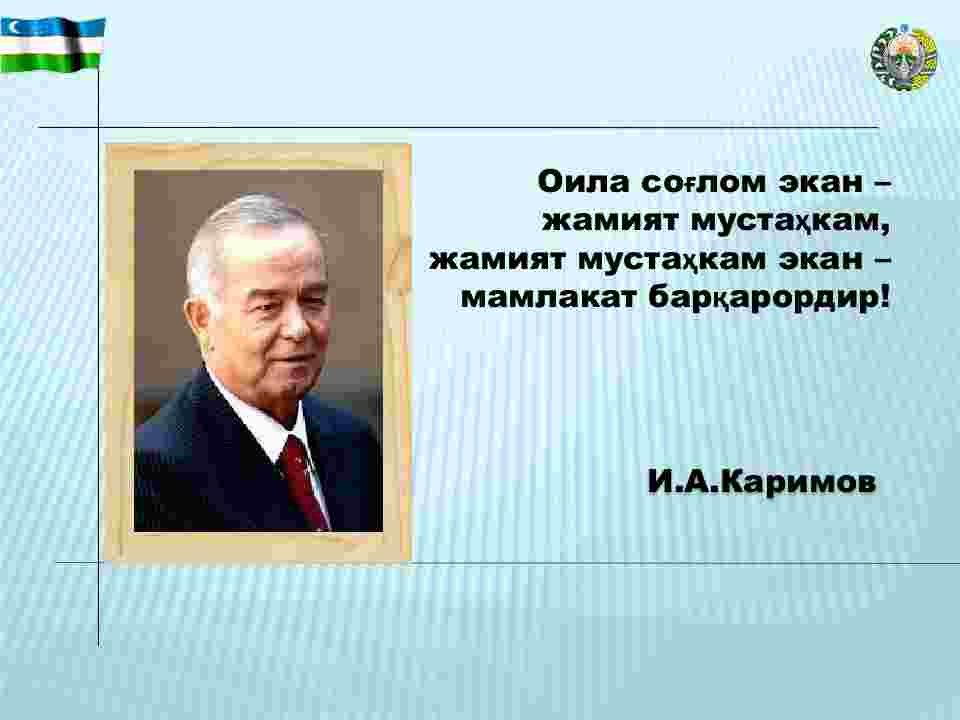 Оила соғлом экан –
жамият мустаҳкам,
жамият мустаҳкам экан –
мамлакат барқарордир!

И.А.Каримов